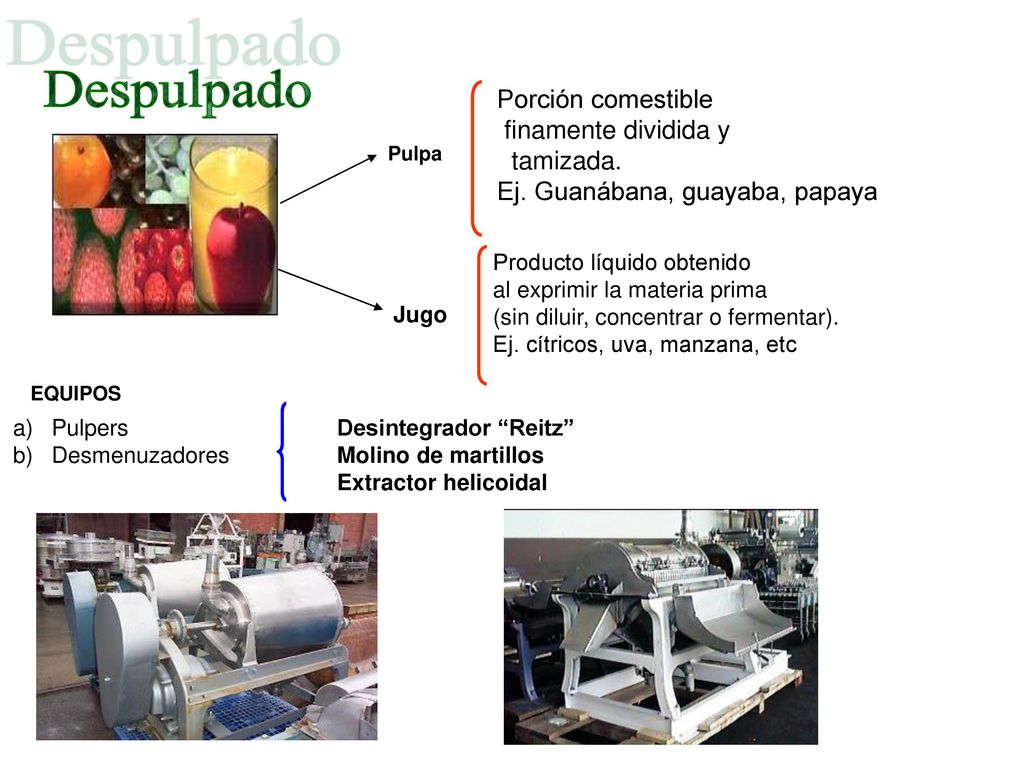 Despulpado

Despulpado

Pulpa

Porción comestible finamente dividida y tamizada.
Ej. Guanábana, guayaba, papaya

Jugo

Producto líquido obtenido al exprimir la materia prima (sin diluir, concentrar o fermentar).
Ej. cítricos, uva, manzana, etc

EQUIPOS

a) Pulpers
b) Desmenuzadores

Desintegrador “Reitz”
Molino de martillos
Extractor helicoidal